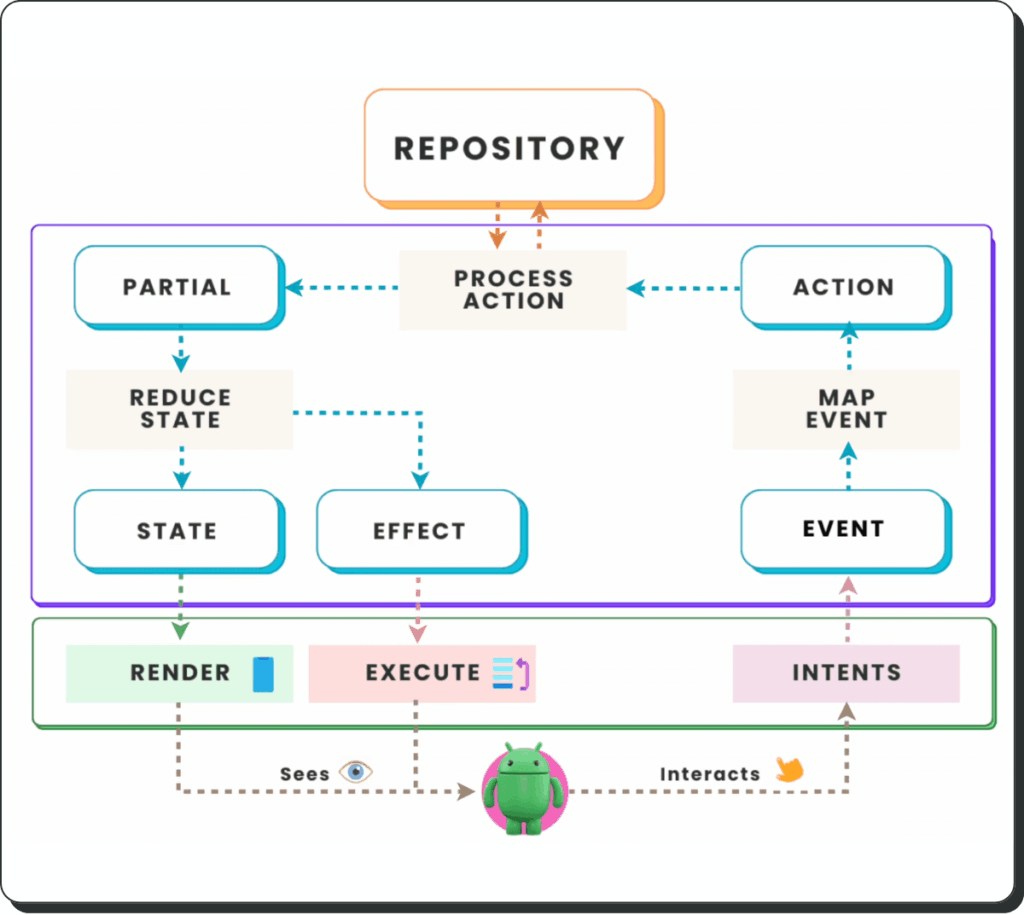 REPOSITORY

PARTIAL

PROCESS ACTION

ACTION

REDUCE STATE

MAP EVENT

STATE

EFFECT

EVENT

RENDER

EXECUTE

INTENTS

Sees

Interacts